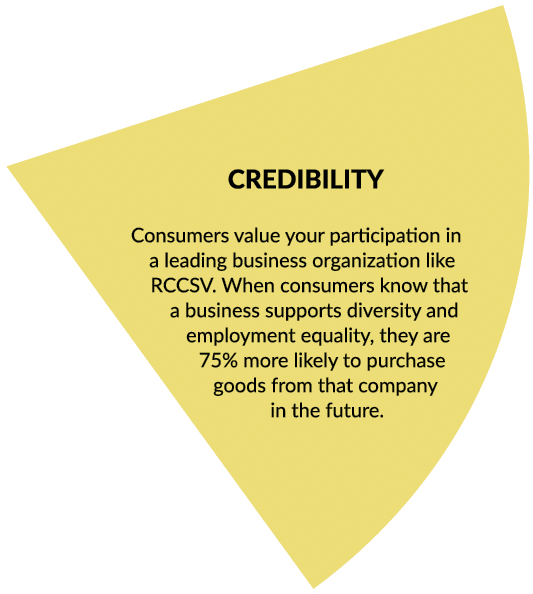 CREDIBILITY

Consumers value your participation in a leading business organization like RCCSV. When consumers know that a business supports diversity and employment equality, they are 75% more likely to purchase goods from that company in the future.